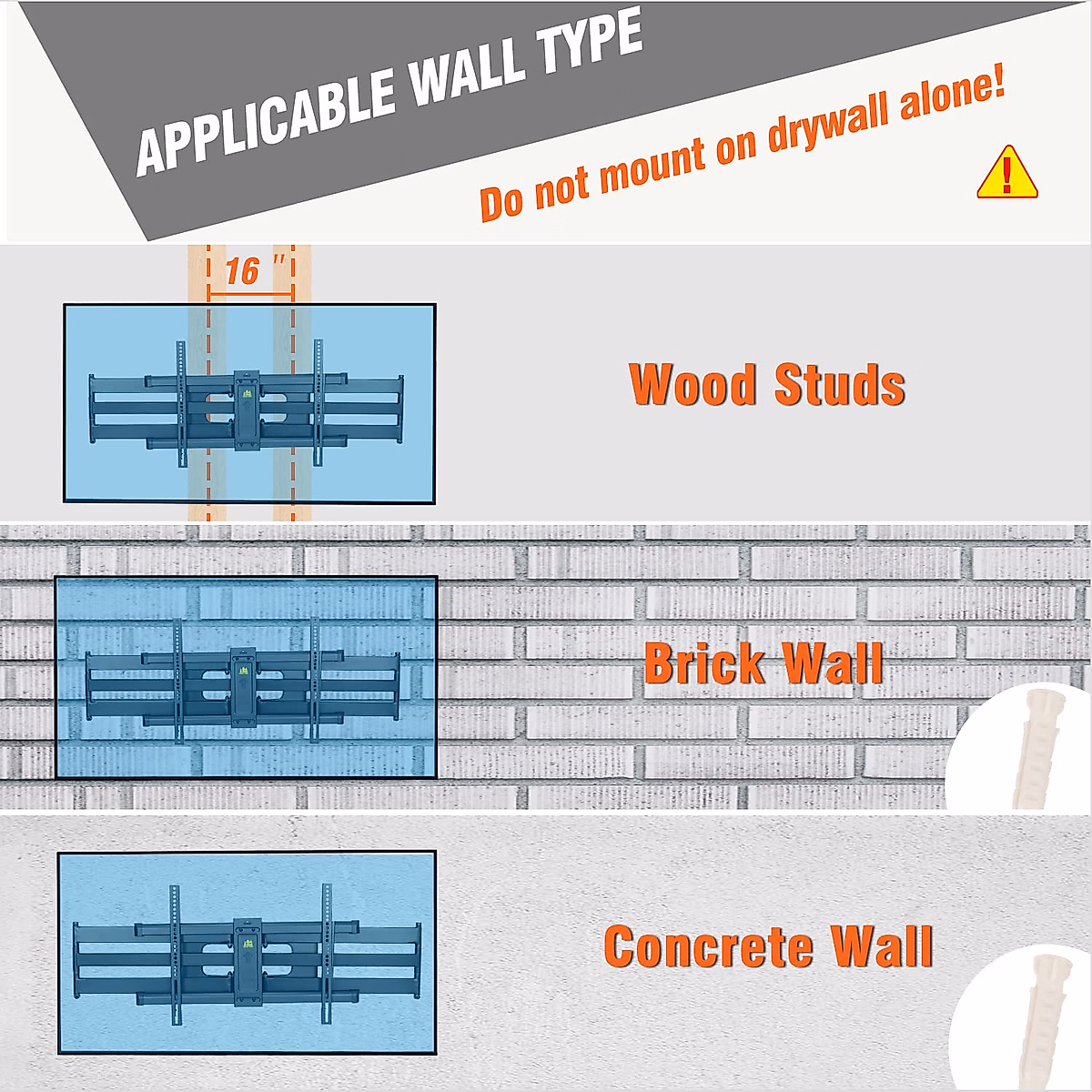 APPLICABLE WALL TYPE

Do not mount on drywall alone!

!

16 "

Wood Studs

Brick Wall

Concrete Wall